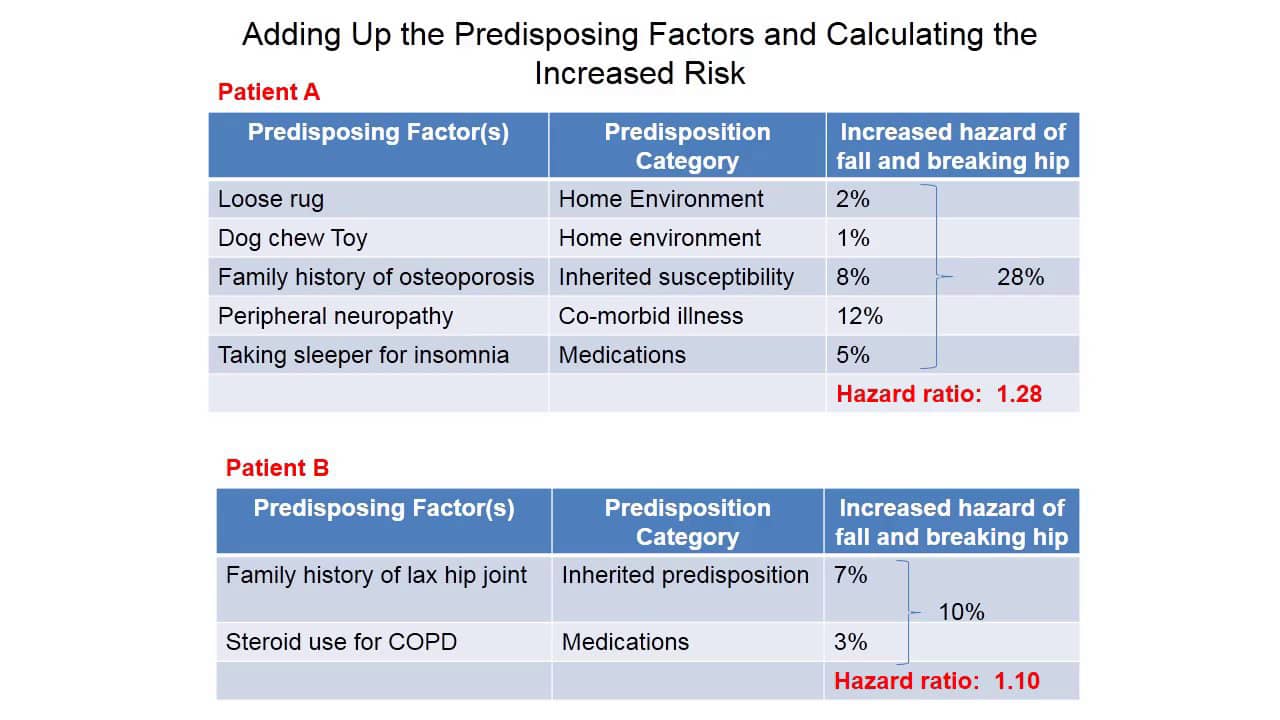 Adding Up the Predisposing Factors and Calculating the Increased Risk

Patient A

| Predisposing Factor(s) | Predisposition Category | Increased hazard of fall and breaking hip |
|---|---|---|
| Loose rug | Home Environment | 2% |
| Dog chew Toy | Home environment | 1% |
| Family history of osteoporosis | Inherited susceptibility | 8% 28% |
| Peripheral neuropathy | Co-morbid illness | 12% |
| Taking sleeper for insomnia | Medications | 5% |
| | | Hazard ratio: 1.28 |

Patient B

| Predisposing Factor(s) | Predisposition Category | Increased hazard of fall and breaking hip |
|---|---|---|
| Family history of lax hip joint | Inherited predisposition | 7% 10% |
| Steroid use for COPD | Medications | 3% |
| | | Hazard ratio: 1.10 |